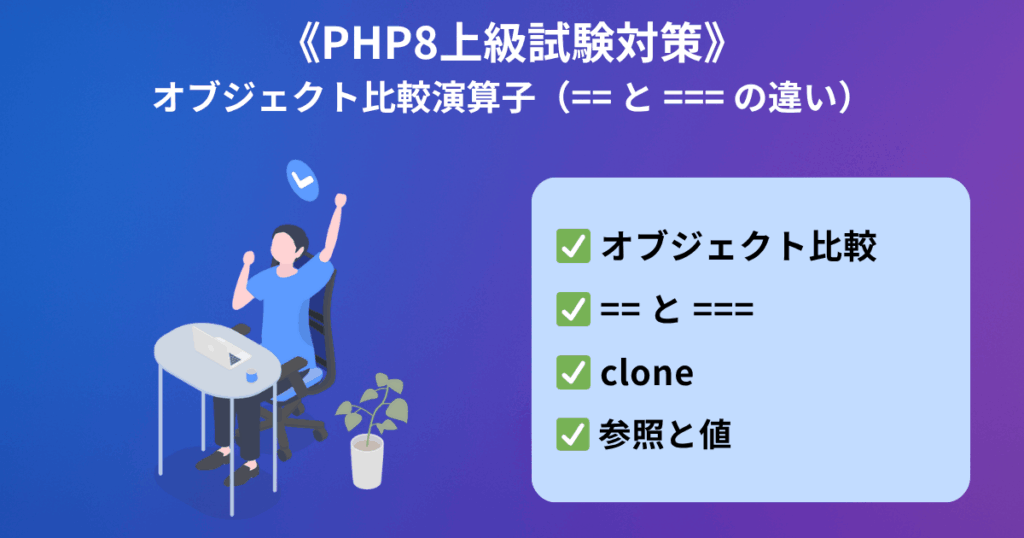 《PHP8上級試験対策》
オブジェクト比較演算子（== と === の違い）

✅ オブジェクト比較
✅ == と ===
✅ clone
✅ 参照と値